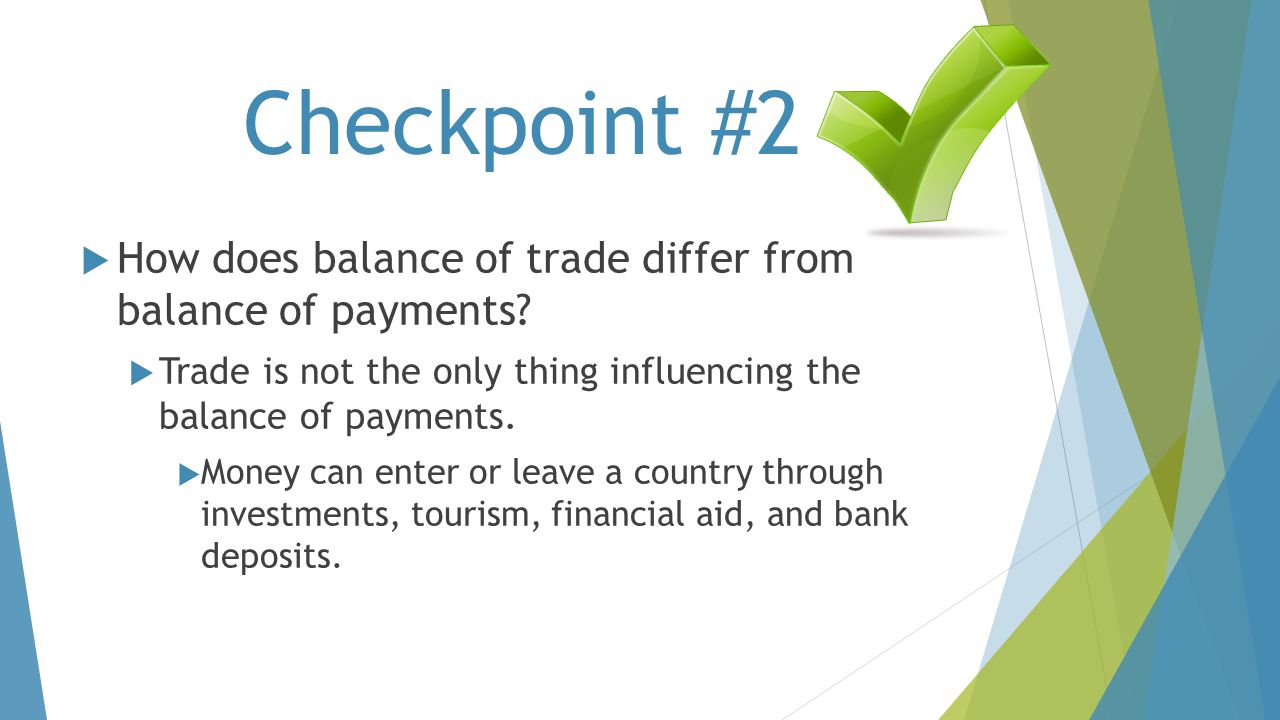 Checkpoint #2

How does balance of trade differ from balance of payments?

Trade is not the only thing influencing the balance of payments.

Money can enter or leave a country through investments, tourism, financial aid, and bank deposits.